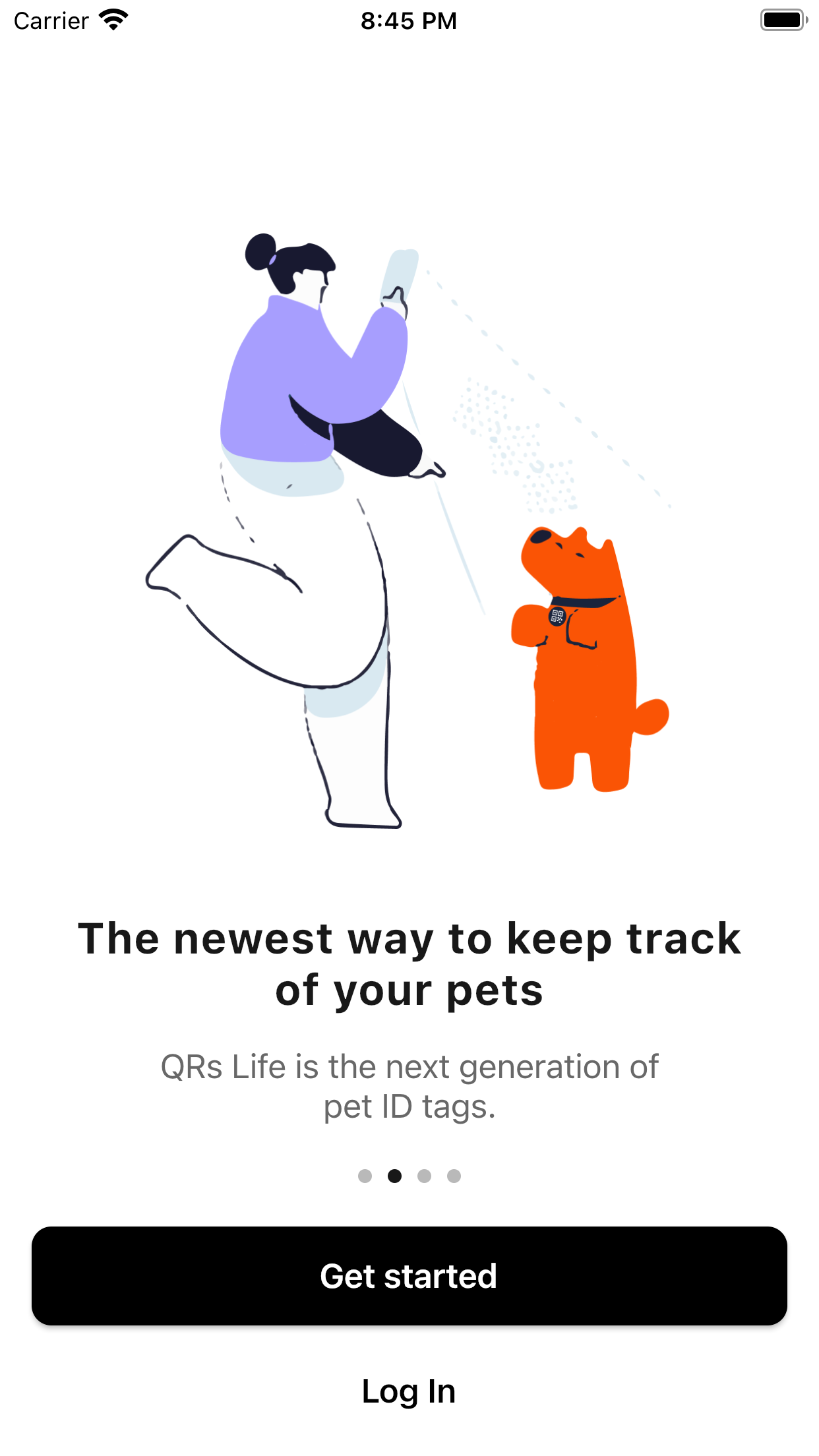 Carrier 8:45 PM

The newest way to keep track of your pets

QRs Life is the next generation of pet ID tags.

Get started

Log In